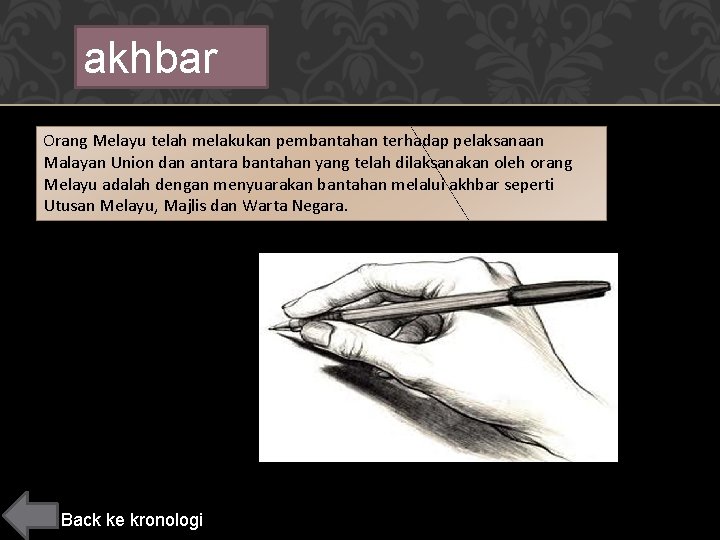 akhbar

Orang Melayu telah melakukan pembantahan terhadap pelaksanaan Malayan Union dan antara bantahan yang telah dilaksanakan oleh orang Melayu adalah dengan menyuarakan bantahan melalui akhbar seperti Utusan Melayu, Majlis dan Warta Negara.

Back ke kronologi